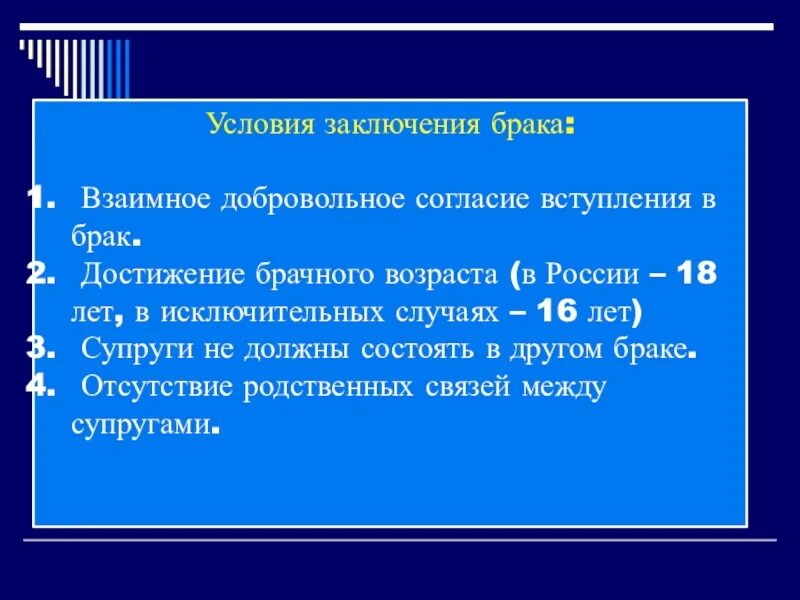 Условия заключения брака:

1. Взаимное добровольное согласие вступления в брак.
2. Достижение брачного возраста (в России – 18 лет, в исключительных случаях – 16 лет)
3. Супруги не должны состоять в другом браке.
4. Отсутствие родственных связей между супругами.